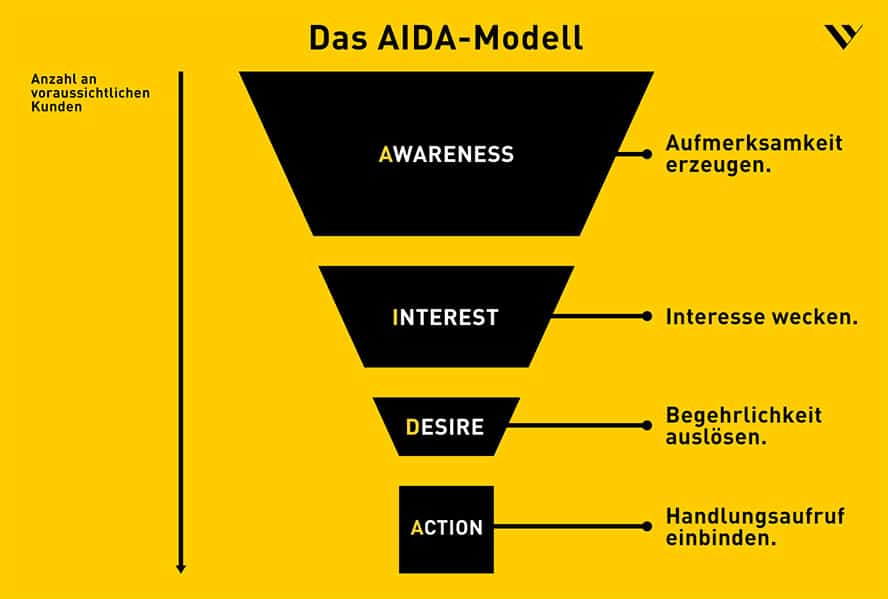 Das AIDA-Modell

Anzahl an voraussichtlichen Kunden

AWARENESS

Aufmerksamkeit erzeugen.

INTEREST

Interesse wecken.

DESIRE

Begehrlichkeit auslösen.

ACTION

Handlungsaufruf einbinden.